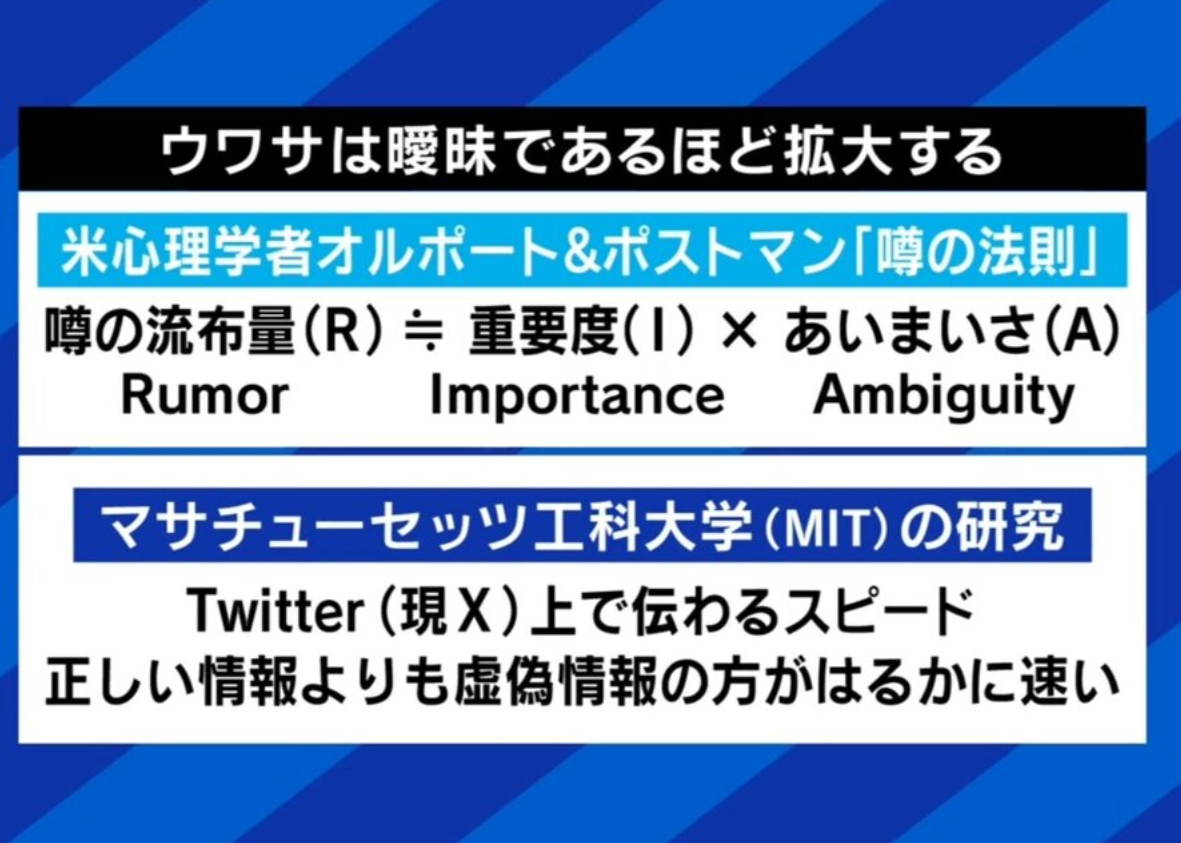 ウワサは曖昧であるほど拡大する

米心理学者オルポート&ポストマン「噂の法則」

噂の流布量(R) ≒ 重要度(I) × あいまいさ(A)
Rumor Importance Ambiguity

マサチューセッツ工科大学(MIT)の研究

Twitter(現X)上で伝わるスピード
正しい情報よりも虚偽情報の方がはるかに速い